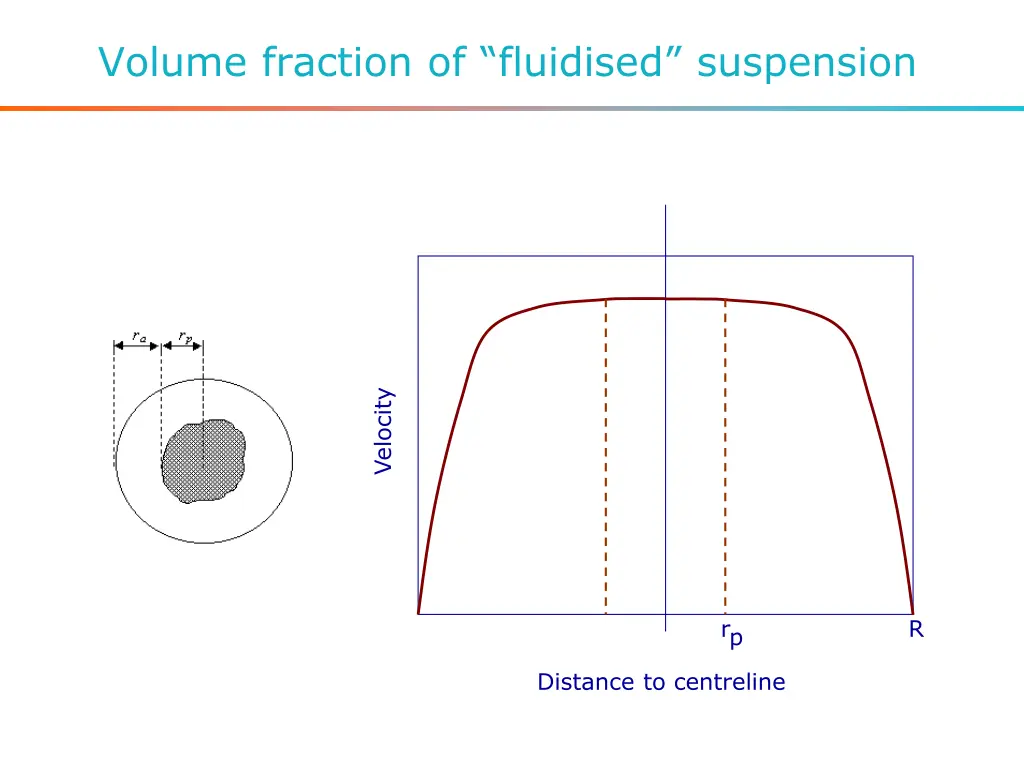 Volume fraction of “fluidised” suspension

$r_a$ $r_p$

Velocity

$r_p$ R

Distance to centreline